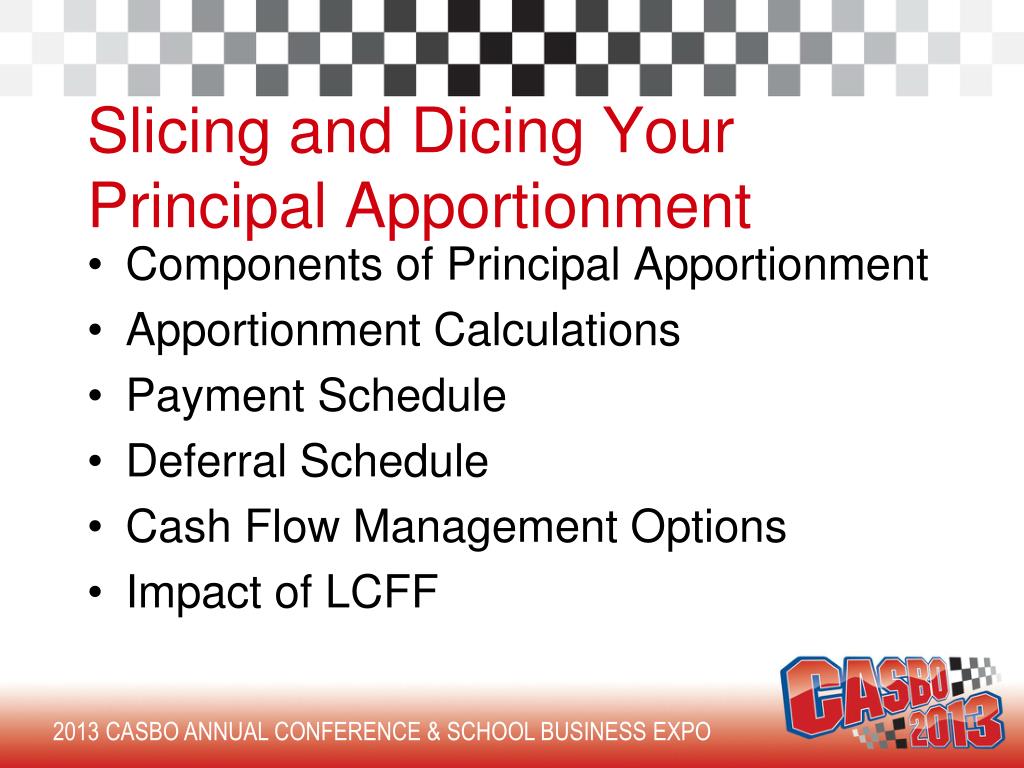 Slicing and Dicing Your Principal Apportionment

• Components of Principal Apportionment
• Apportionment Calculations
• Payment Schedule
• Deferral Schedule
• Cash Flow Management Options
• Impact of LCFF

2013 CASBO ANNUAL CONFERENCE & SCHOOL BUSINESS EXPO

CASBO 2013